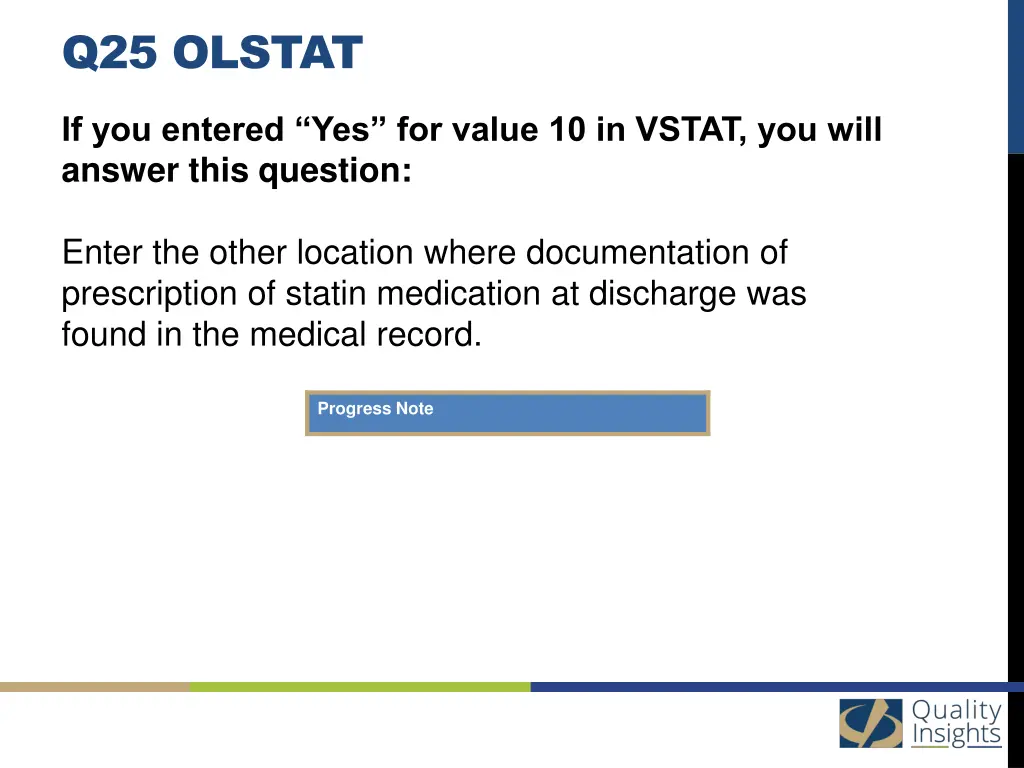 Q25 OLSTAT

If you entered “Yes” for value 10 in VSTAT, you will answer this question:

Enter the other location where documentation of prescription of statin medication at discharge was found in the medical record.

Progress Note

Quality Insights